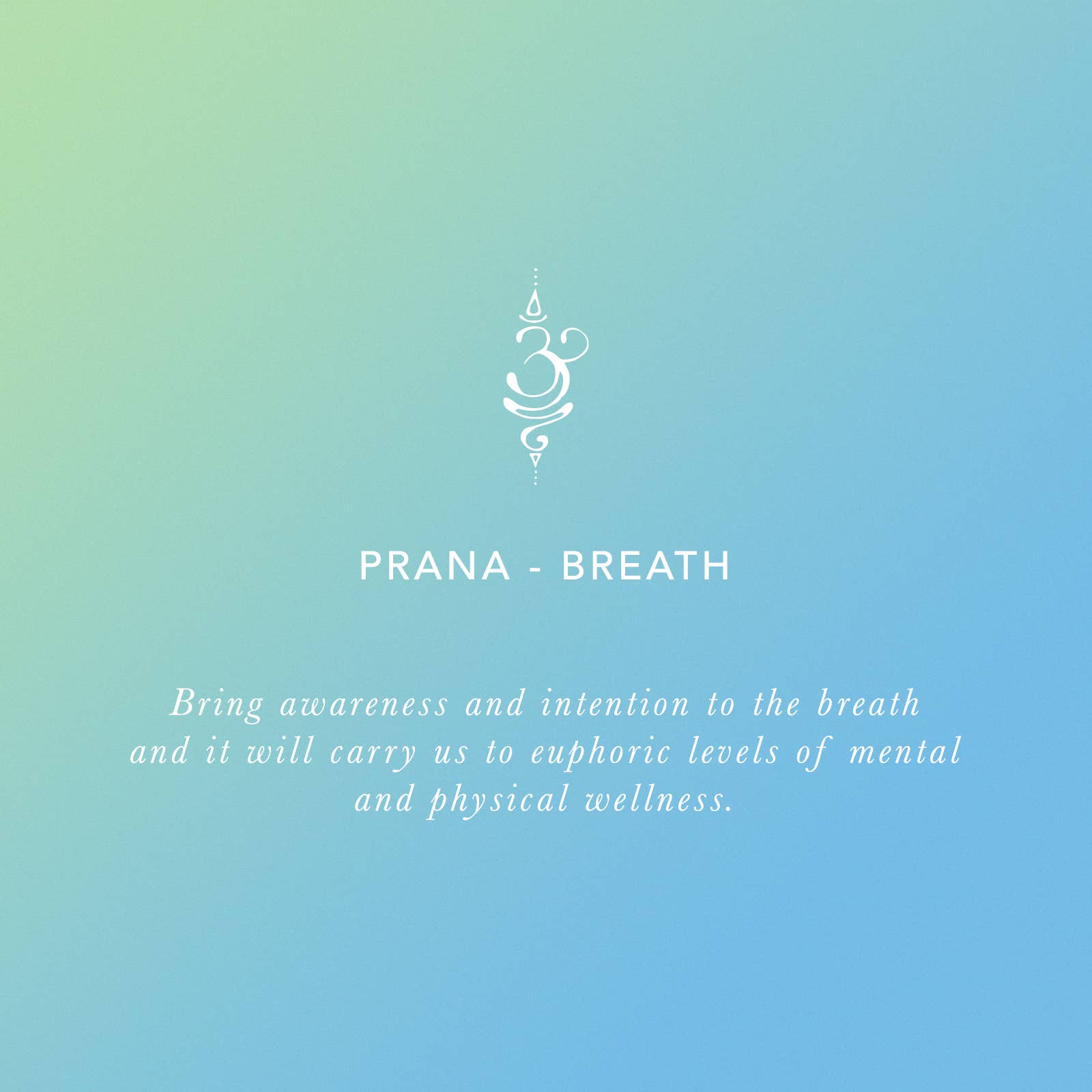 PRANA - BREATH

Bring awareness and intention to the breath and it will carry us to euphoric levels of mental and physical wellness.